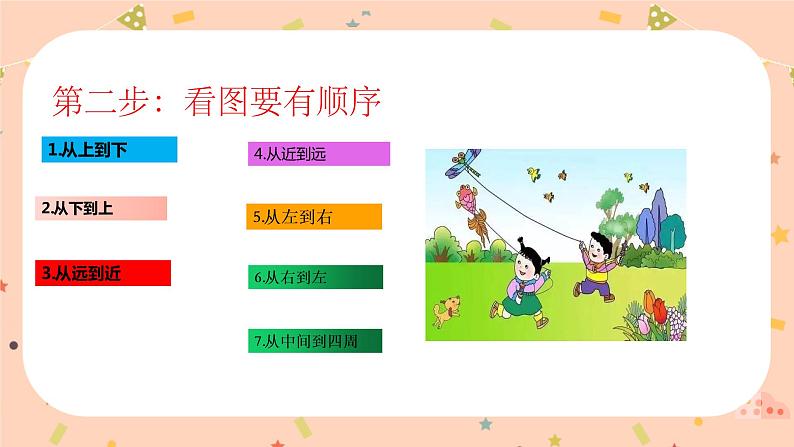 第二步：看图要有顺序

1.从上到下

2.从下到上

3.从远到近

4.从近到远

5.从左到右

6.从右到左

7.从中间到四周